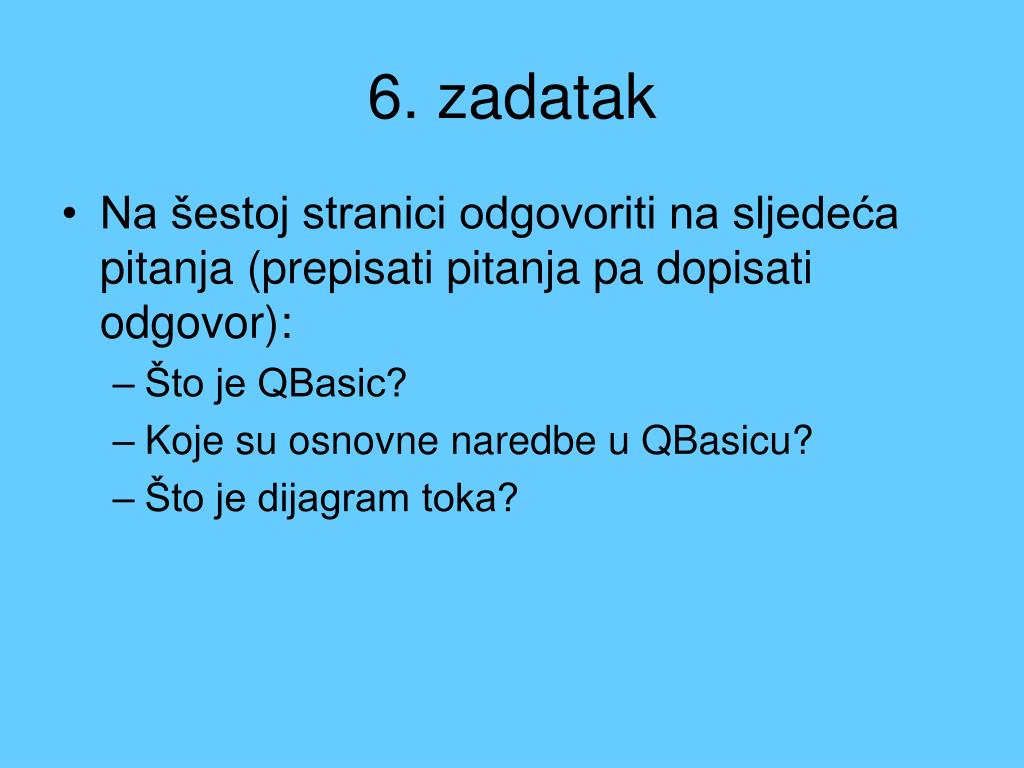 6. zadatak

• Na šestoj stranici odgovoriti na sljedeća pitanja (prepisati pitanja pa dopisati odgovor):
– Što je QBasic?
– Koje su osnovne naredbe u QBasicu?
– Što je dijagram toka?